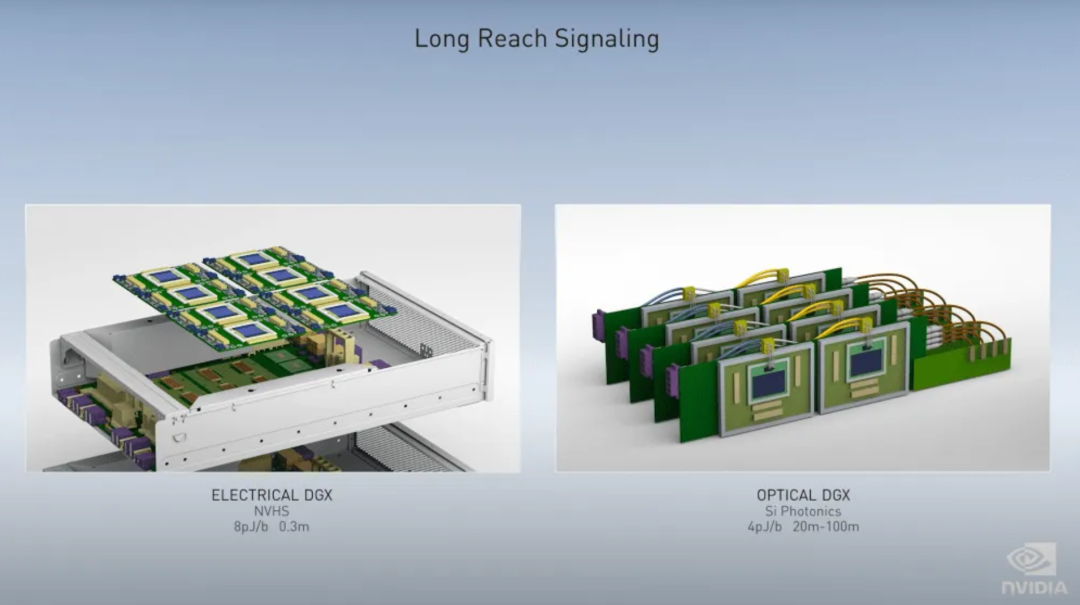 Long Reach Signaling

ELECTRICAL DGX
NVHS
8pJ/b 0.3m

OPTICAL DGX
Si Photonics
4pJ/b 20m-100m

NVIDIA